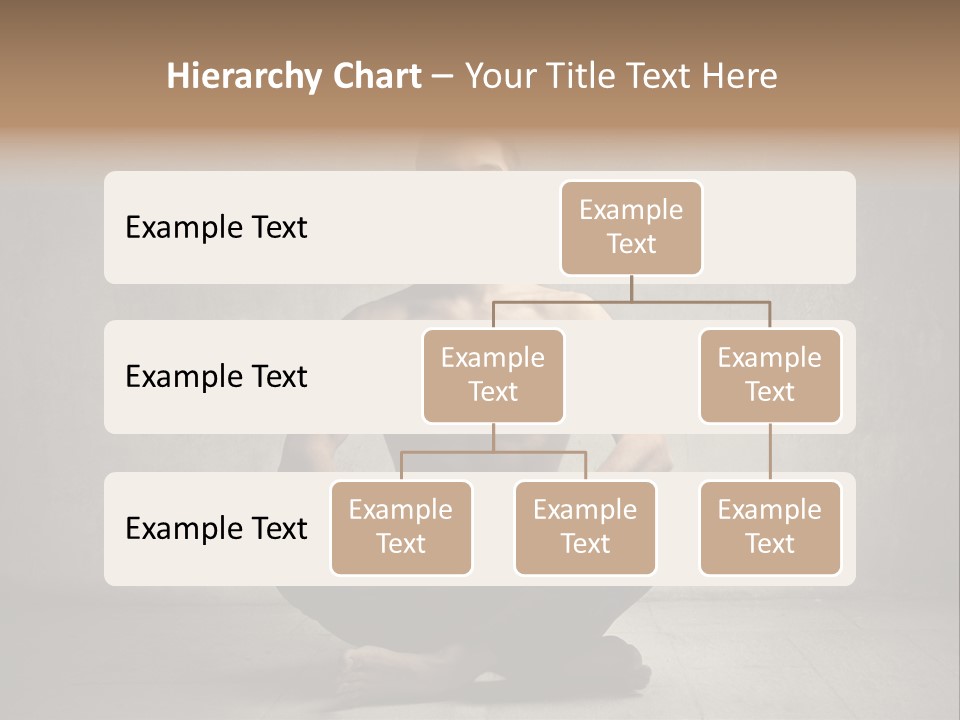 Hierarchy Chart – Your Title Text Here

Example Text

Example Text

Example Text

Example Text

Example Text

Example Text

Example Text

Example Text

Example Text